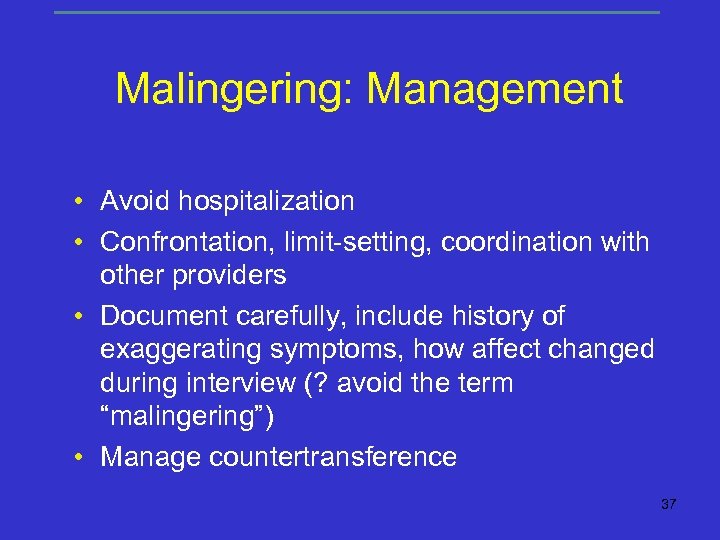 Malingering: Management

• Avoid hospitalization
• Confrontation, limit-setting, coordination with other providers
• Document carefully, include history of exaggerating symptoms, how affect changed during interview (? avoid the term “malingering”)
• Manage countertransference

37